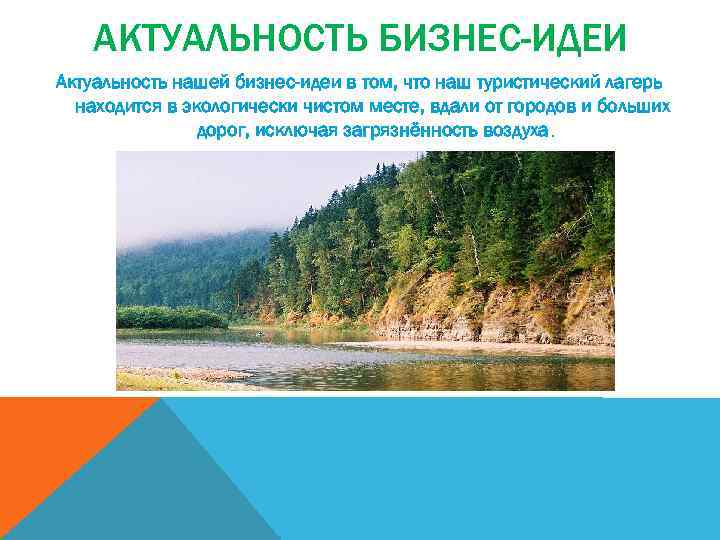 АКТУАЛЬНОСТЬ БИЗНЕС-ИДЕИ

Актуальность нашей бизнес-идеи в том, что наш туристический лагерь находится в экологически чистом месте, вдали от городов и больших дорог, исключая загрязнённость воздуха.